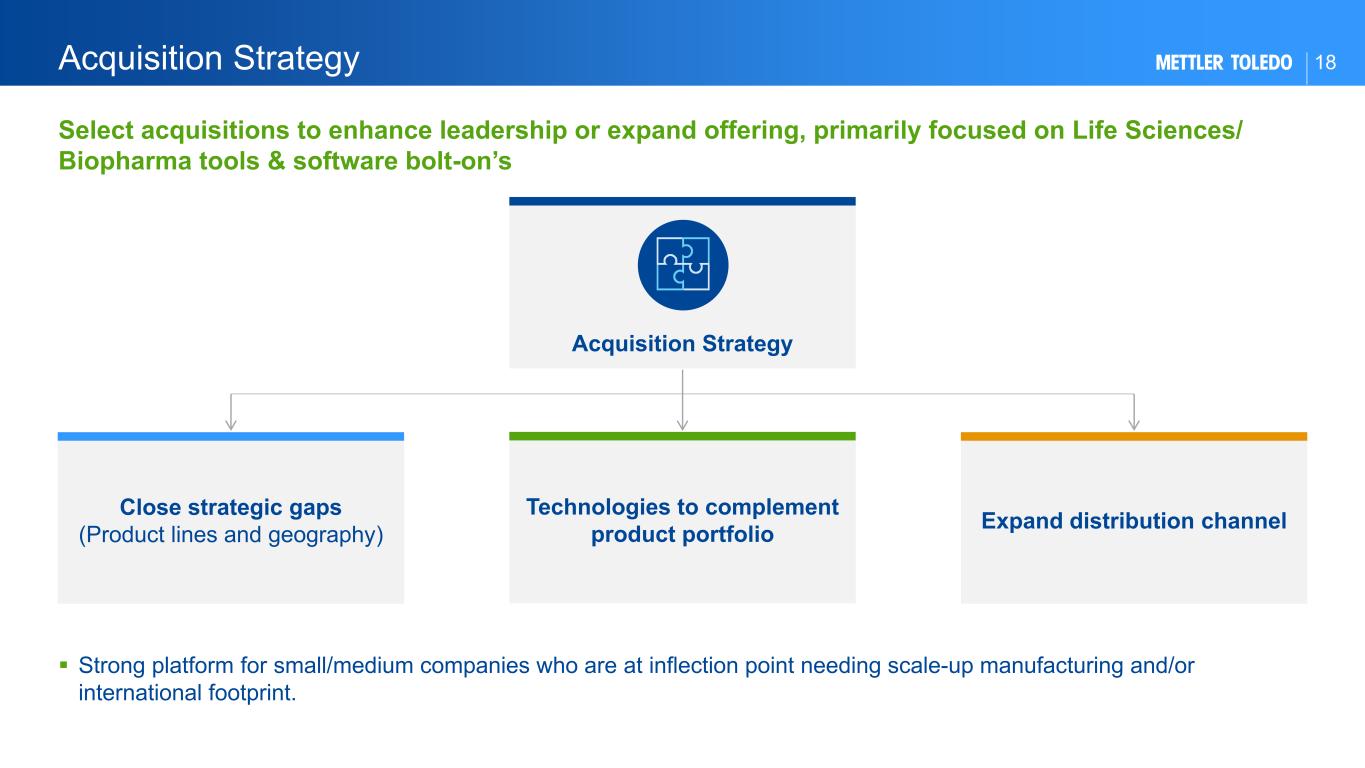 Acquisition Strategy

METTLER TOLEDO 18

Select acquisitions to enhance leadership or expand offering, primarily focused on Life Sciences/ Biopharma tools & software bolt-on's

Acquisition Strategy

Close strategic gaps
(Product lines and geography)

Technologies to complement product portfolio

Expand distribution channel

▪ Strong platform for small/medium companies who are at inflection point needing scale-up manufacturing and/or international footprint.